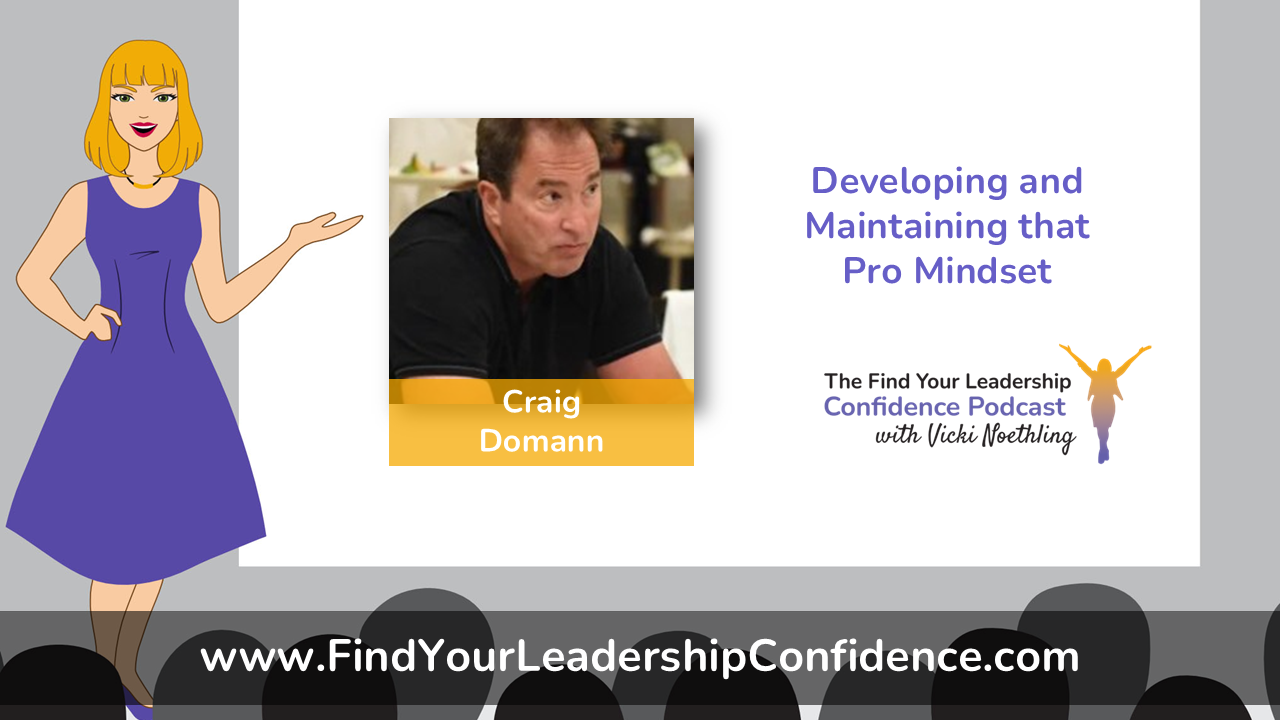 Craig Domann

Developing and Maintaining that Pro Mindset

The Find Your Leadership Confidence Podcast with Vicki Noethling

www.FindYourLeadershipConfidence.com